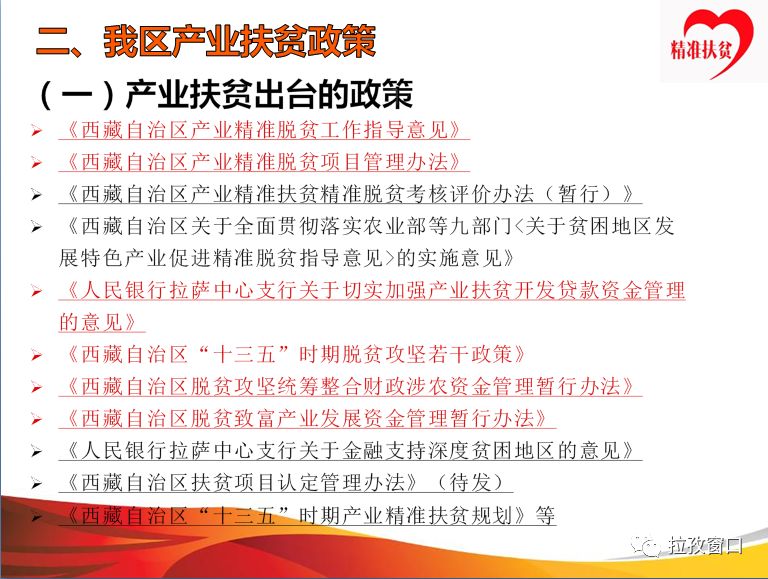 二、我区产业扶贫政策

精准扶贫

（一）产业扶贫出台的政策

➢ 《西藏自治区产业精准脱贫工作指导意见》

➢ 《西藏自治区产业精准脱贫项目管理办法》

➢ 《西藏自治区产业精准扶贫精准脱贫考核评价办法（暂行）》

➢ 《西藏自治区关于全面贯彻落实农业部等九部门<关于贫困地区发展特色产业促进精准脱贫指导意见>的实施意见》

➢ 《人民银行拉萨中心支行关于切实加强产业扶贫开发贷款资金管理的意见》

➢ 《西藏自治区"十三五"时期脱贫攻坚若干政策》

➢ 《西藏自治区脱贫攻坚统筹整合财政涉农资金管理暂行办法》

➢ 《西藏自治区脱贫致富产业发展资金管理暂行办法》

➢ 《人民银行拉萨中心支行关于金融支持深度贫困地区的意见》

➢ 《西藏自治区扶贫项目认定管理办法》（待发）

➢ 《西藏自治区"十三五"时期产业精准扶贫规划》等

拉孜窗口